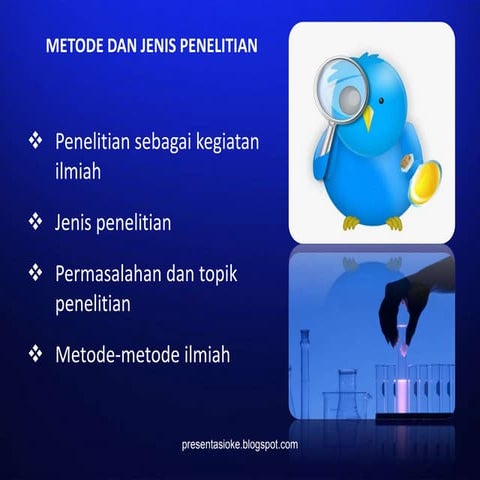 METODE DAN JENIS PENELITIAN

❖ Penelitian sebagai kegiatan ilmiah

❖ Jenis penelitian

❖ Permasalahan dan topik penelitian

❖ Metode-metode ilmiah

presentasioke.blogspot.com